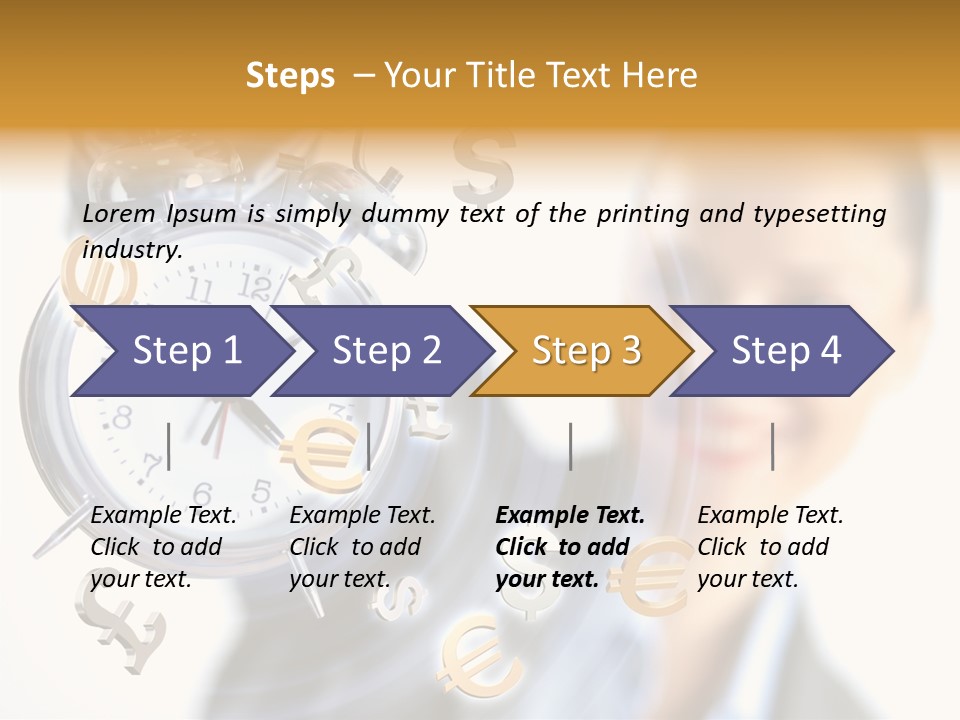 Steps – Your Title Text Here

Lorem Ipsum is simply dummy text of the printing and typesetting industry.

Step 1

Step 2

Step 3

Step 4

Example Text. Click to add your text.

Example Text. Click to add your text.

Example Text. Click to add your text.

Example Text. Click to add your text.